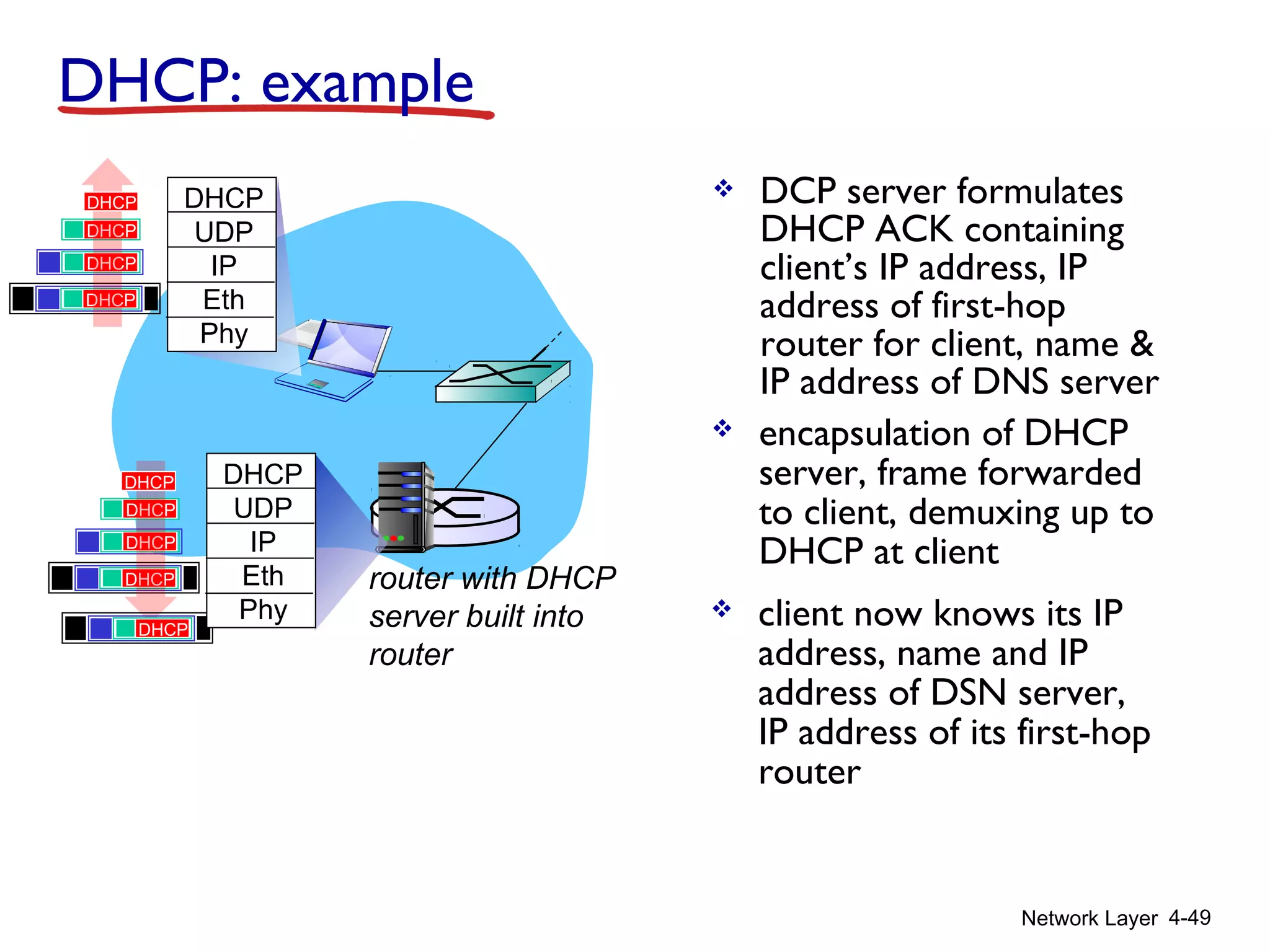 DHCP: example

DHCP
DHCP
DHCP
DHCP

DHCP
UDP
IP
Eth
Phy

DHCP
DHCP
DHCP
DHCP
DHCP

DHCP
UDP
IP
Eth
Phy

router with DHCP server built into router

❖ DCP server formulates DHCP ACK containing client's IP address, IP address of first-hop router for client, name & IP address of DNS server

❖ encapsulation of DHCP server, frame forwarded to client, demuxing up to DHCP at client

❖ client now knows its IP address, name and IP address of DSN server, IP address of its first-hop router

Network Layer 4-49